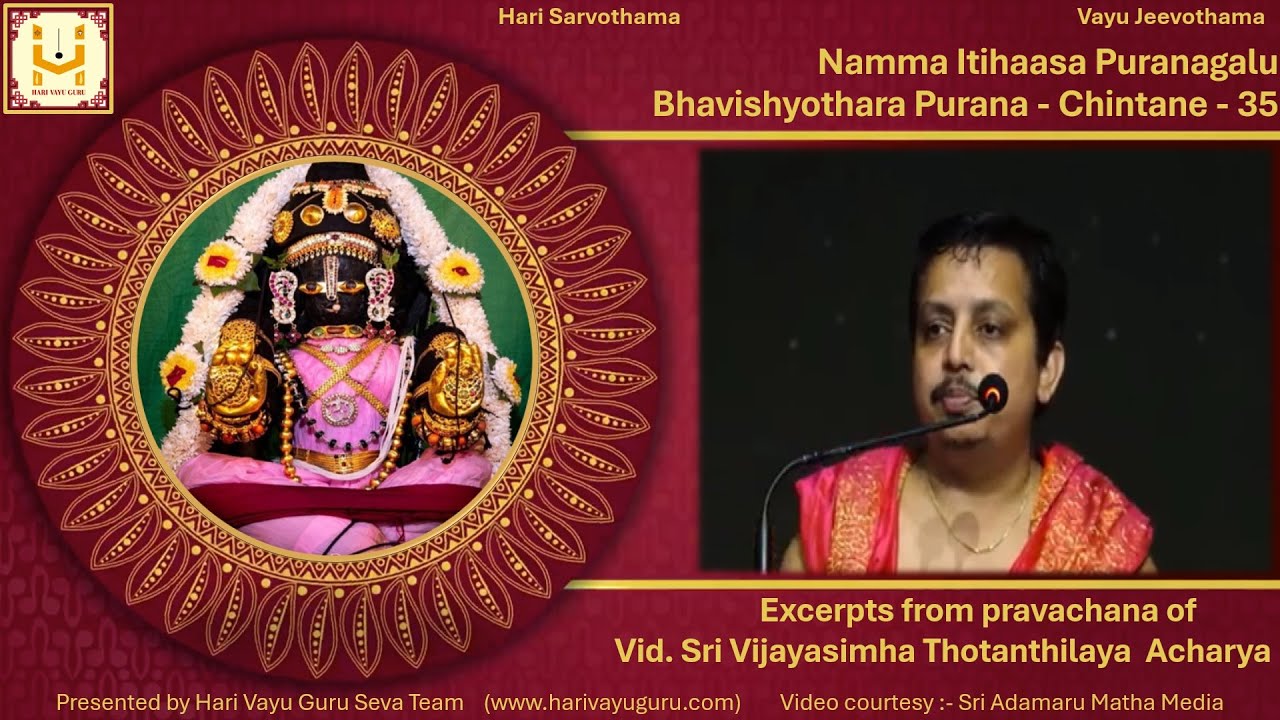 HARI VAYU GURU

Hari Sarvothama

Vayu Jeevothama

Namma Itihaasa Puranagalu
Bhavishyothara Purana - Chintane - 35

Excerpts from pravachana of
Vid. Sri Vijayasimha Thotanthilaya Acharya

Presented by Hari Vayu Guru Seva Team (www.harivayuguru.com) Video courtesy :- Sri Adamaru Matha Media